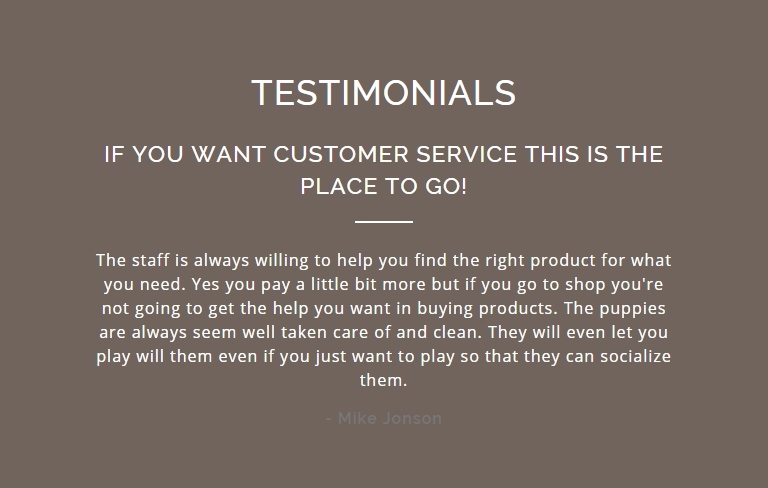 TESTIMONIALS

IF YOU WANT CUSTOMER SERVICE THIS IS THE PLACE TO GO!

The staff is always willing to help you find the right product for what you need. Yes you pay a little bit more but if you go to shop you're not going to get the help you want in buying products. The puppies are always seem well taken care of and clean. They will even let you play will them even if you just want to play so that they can socialize them.

- Mike Jonson